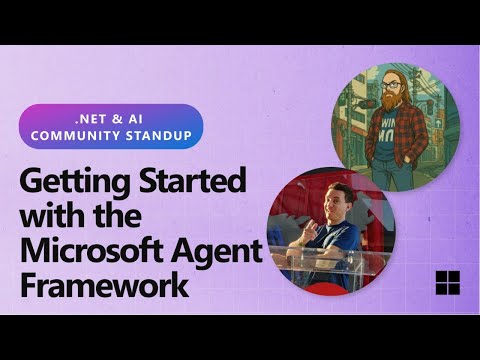 .NET & AI COMMUNITY STANDUP

Getting Started with the Microsoft Agent Framework